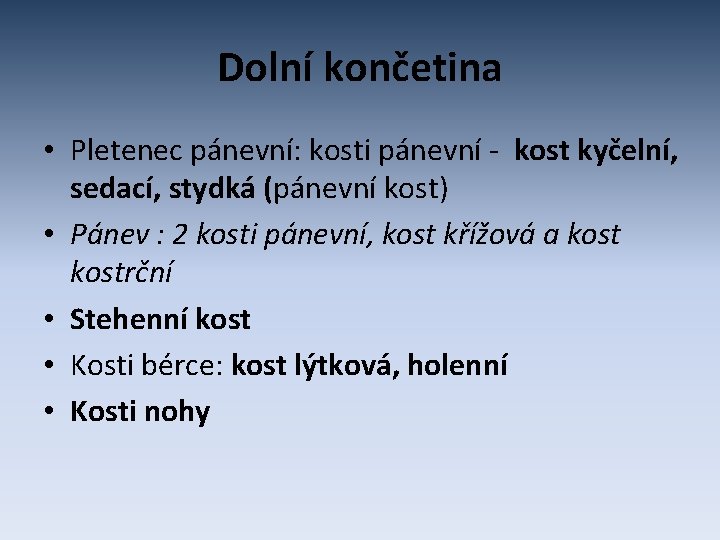 Dolní končetina

• Pletenec pánevní: kosti pánevní - kost kyčelní, sedací, stydká (pánevní kost)
• Pánev : 2 kosti pánevní, kost křížová a kost kostrční
• Stehenní kost
• Kosti bérce: kost lýtková, holenní
• Kosti nohy